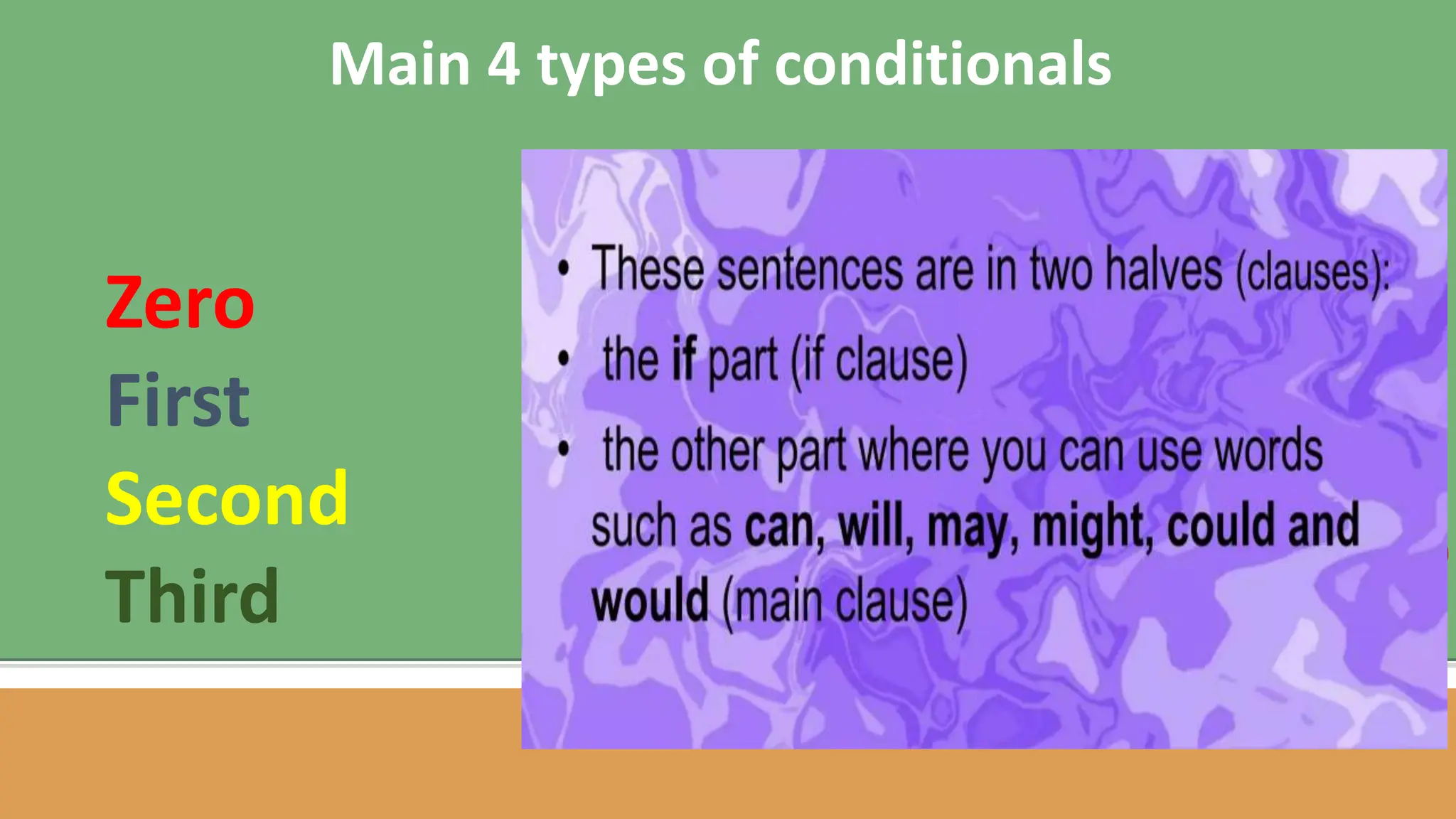 Main 4 types of conditionals

Zero
First
Second
Third

• These sentences are in two halves (clauses):
• the if part (if clause)
• the other part where you can use words such as can, will, may, might, could and would (main clause)